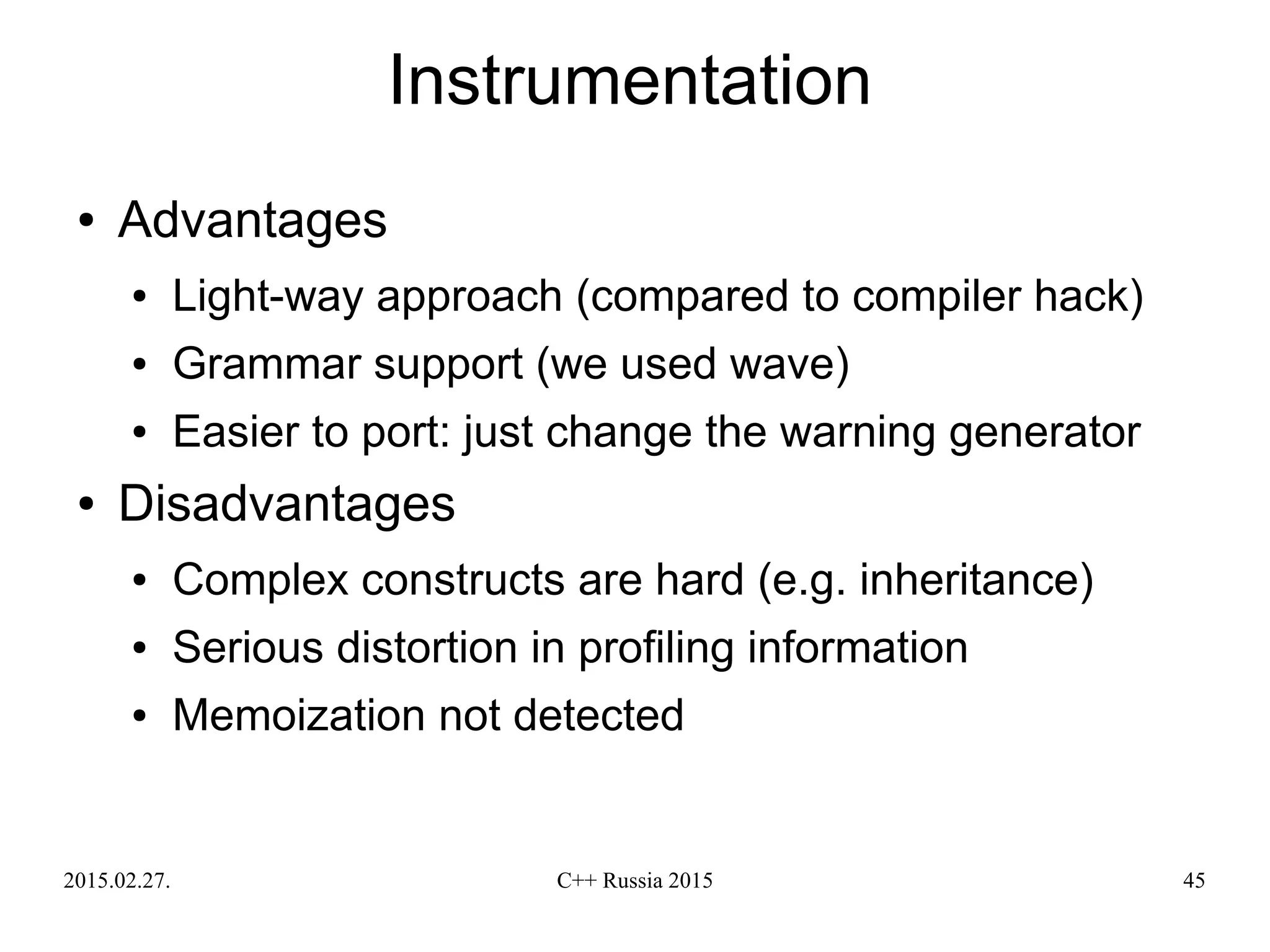 Instrumentation

• Advantages
  • Light-way approach (compared to compiler hack)
  • Grammar support (we used wave)
  • Easier to port: just change the warning generator
• Disadvantages
  • Complex constructs are hard (e.g. inheritance)
  • Serious distortion in profiling information
  • Memoization not detected

2015.02.27.
C++ Russia 2015
45